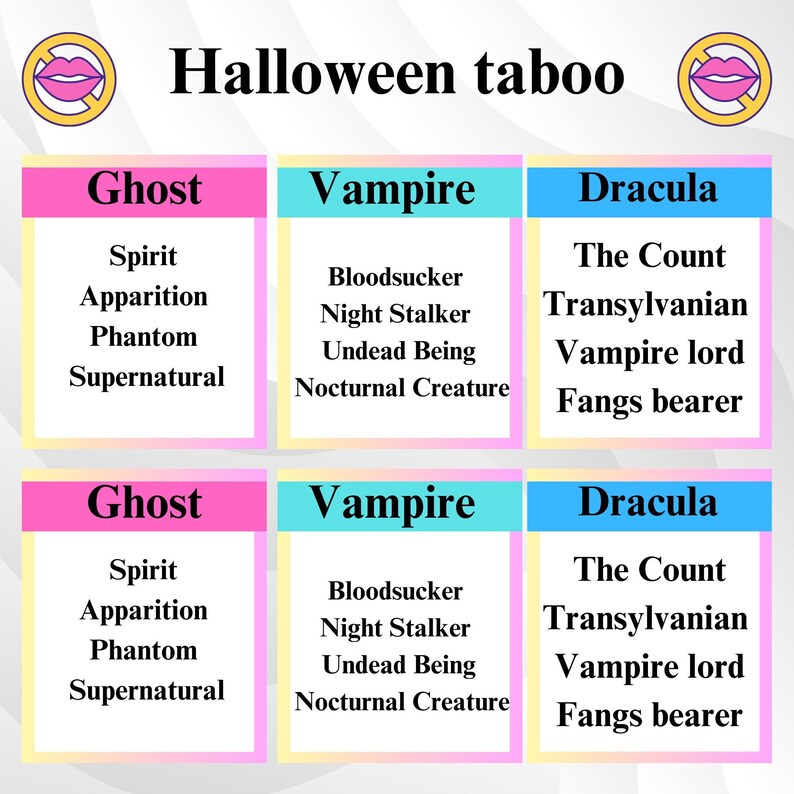 Halloween taboo

Ghost

Spirit
Apparition
Phantom
Supernatural

Vampire

Bloodsucker
Night Stalker
Undead Being
Nocturnal Creature

Dracula

The Count
Transylvanian
Vampire lord
Fangs bearer

Ghost

Spirit
Apparition
Phantom
Supernatural

Vampire

Bloodsucker
Night Stalker
Undead Being
Nocturnal Creature

Dracula

The Count
Transylvanian
Vampire lord
Fangs bearer